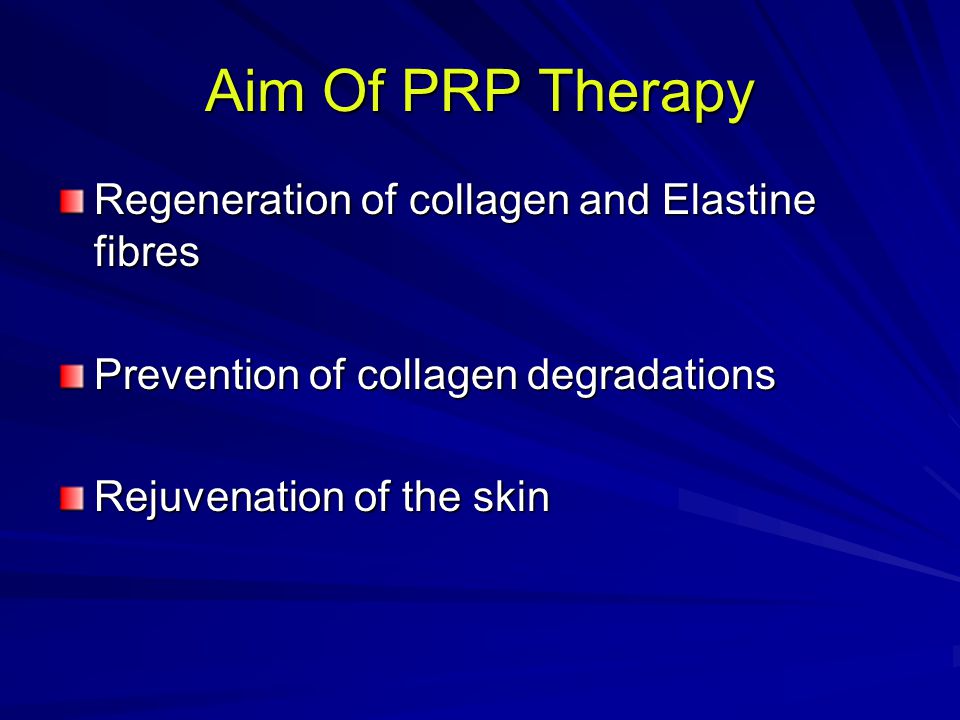 Aim Of PRP Therapy

Regeneration of collagen and Elastine fibres

Prevention of collagen degradations

Rejuvenation of the skin